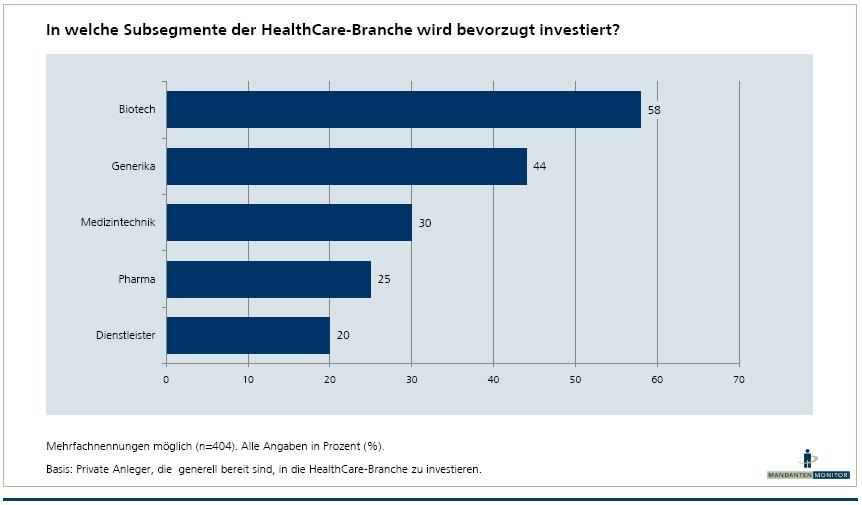 In welche Subsegmente der HealthCare-Branche wird bevorzugt investiert?

Biotech 58
Generika 44
Medizintechnik 30
Pharma 25
Dienstleister 20

0 10 20 30 40 50 60 70

Mehrfachnennungen möglich (n=404). Alle Angaben in Prozent (%).

Basis: Private Anleger, die generell bereit sind, in die HealthCare-Branche zu investieren.

MANDANTEN MONITOR